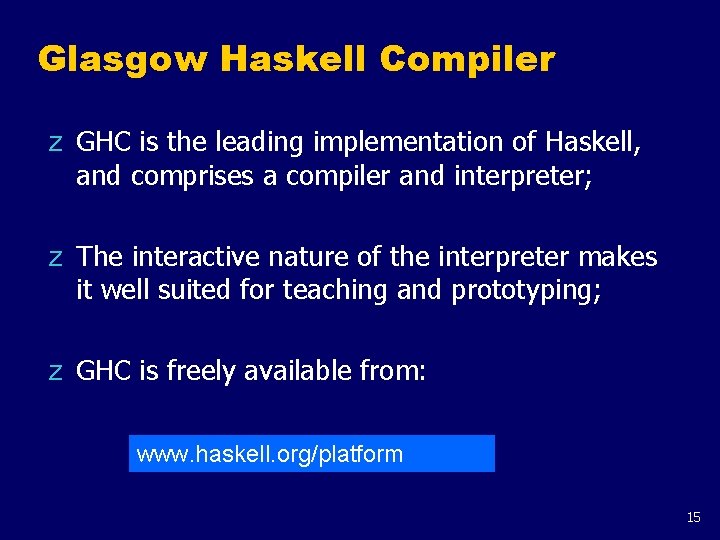 Glasgow Haskell Compiler

z GHC is the leading implementation of Haskell, and comprises a compiler and interpreter;

z The interactive nature of the interpreter makes it well suited for teaching and prototyping;

z GHC is freely available from:

www.haskell.org/platform

15